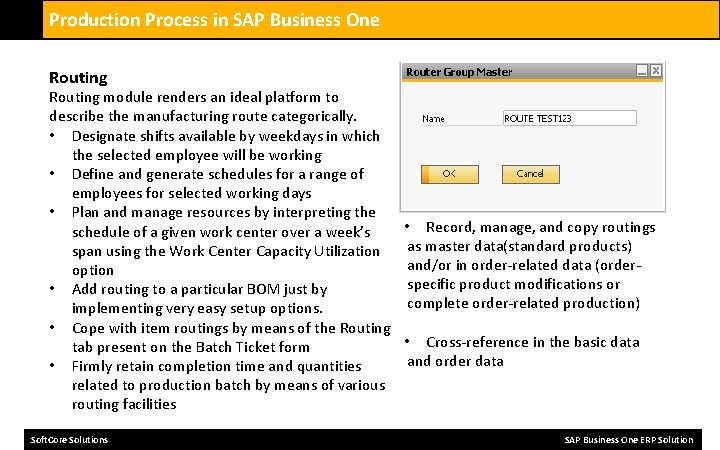 Production Process in SAP Business One

Routing
Routing module renders an ideal platform to describe the manufacturing route categorically.
• Designate shifts available by weekdays in which the selected employee will be working
• Define and generate schedules for a range of employees for selected working days
• Plan and manage resources by interpreting the schedule of a given work center over a week's span using the Work Center Capacity Utilization option
• Add routing to a particular BOM just by implementing very easy setup options.
• Cope with item routings by means of the Routing tab present on the Batch Ticket form
• Firmly retain completion time and quantities related to production batch by means of various routing facilities

Router Group Master
Name ROUTE TEST123
OK Cancel

• Record, manage, and copy routings as master data(standard products) and/or in order-related data (order-specific product modifications or complete order-related production)

• Cross-reference in the basic data and order data

SoftCore Solutions
SAP Business One ERP Solution